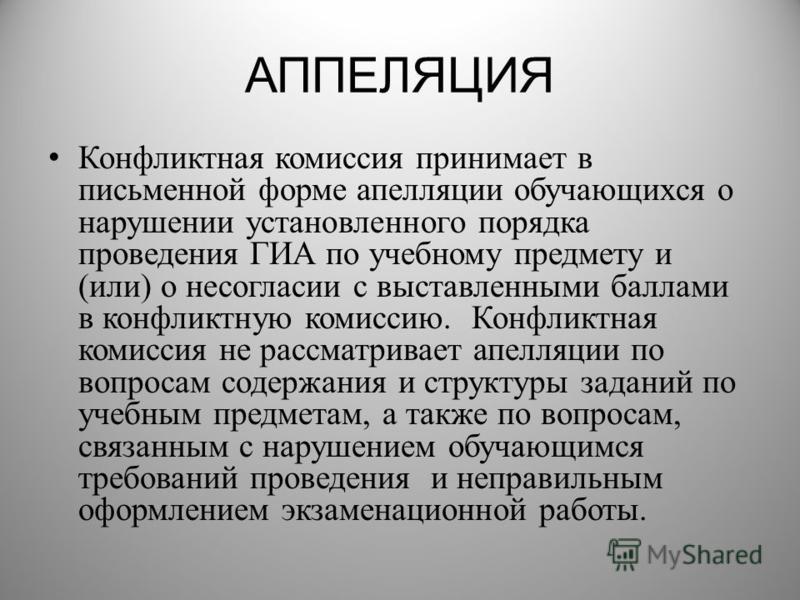 АППЕЛЯЦИЯ

• Конфликтная комиссия принимает в письменной форме апелляции обучающихся о нарушении установленного порядка проведения ГИА по учебному предмету и (или) о несогласии с выставленными баллами в конфликтную комиссию. Конфликтная комиссия не рассматривает апелляции по вопросам содержания и структуры заданий по учебным предметам, а также по вопросам, связанным с нарушением обучающимся требований проведения и неправильным оформлением экзаменационной работы.

MyShared